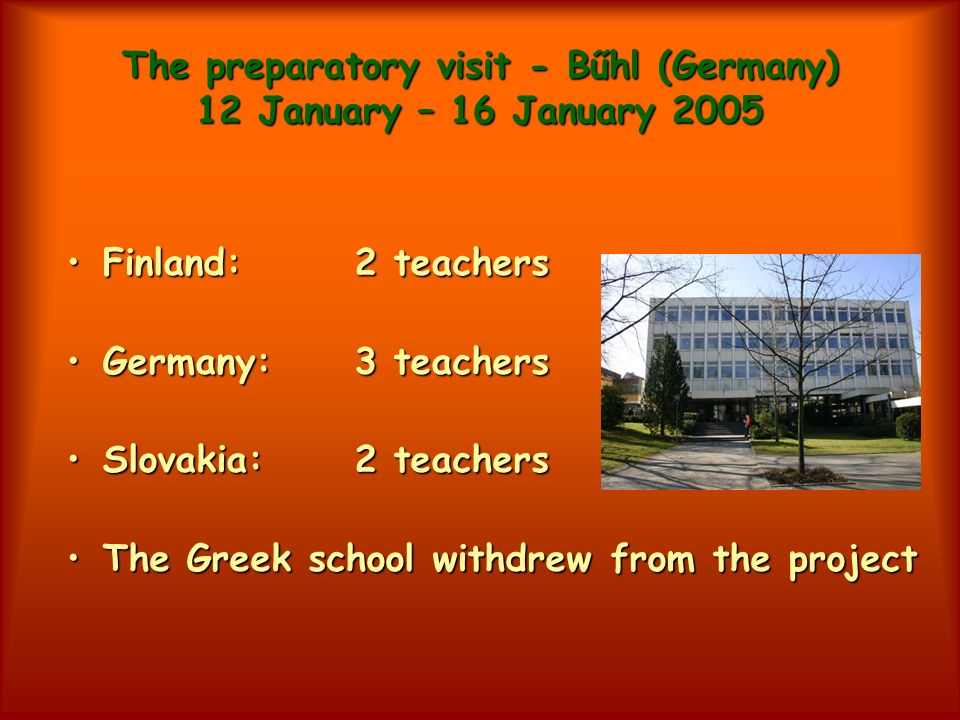 The preparatory visit - Bűhl (Germany)
12 January – 16 January 2005

• Finland: 2 teachers

• Germany: 3 teachers

• Slovakia: 2 teachers

• The Greek school withdrew from the project